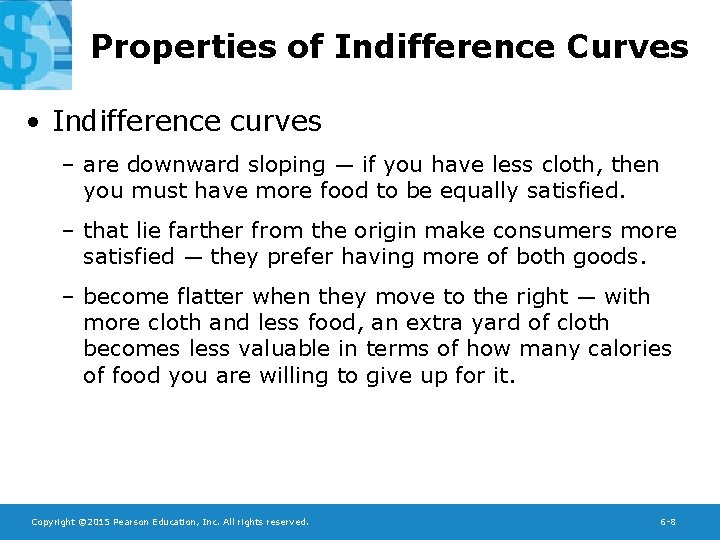 Properties of Indifference Curves

• Indifference curves

– are downward sloping — if you have less cloth, then you must have more food to be equally satisfied.

– that lie farther from the origin make consumers more satisfied — they prefer having more of both goods.

– become flatter when they move to the right — with more cloth and less food, an extra yard of cloth becomes less valuable in terms of how many calories of food you are willing to give up for it.

Copyright ©2015 Pearson Education, Inc. All rights reserved.

6-8